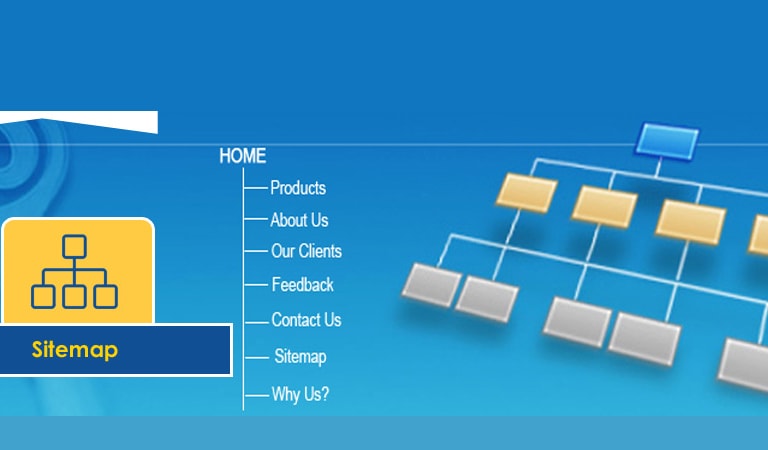 HOME
Products
About Us
Our Clients
Feedback
Contact Us
Sitemap
Why Us?

Sitemap